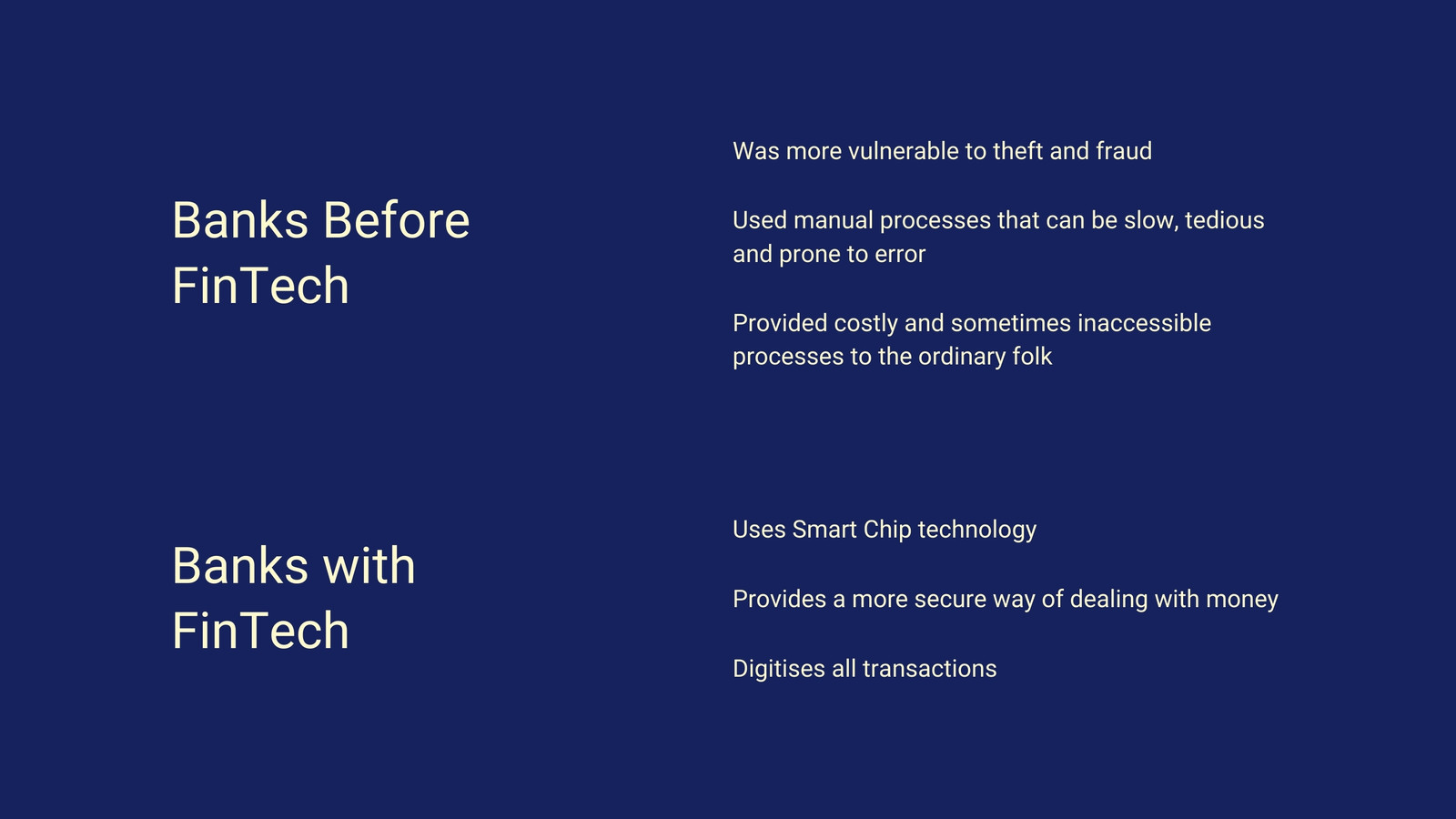 Banks Before FinTech

Was more vulnerable to theft and fraud

Used manual processes that can be slow, tedious and prone to error

Provided costly and sometimes inaccessible processes to the ordinary folk

Banks with FinTech

Uses Smart Chip technology

Provides a more secure way of dealing with money

Digitises all transactions